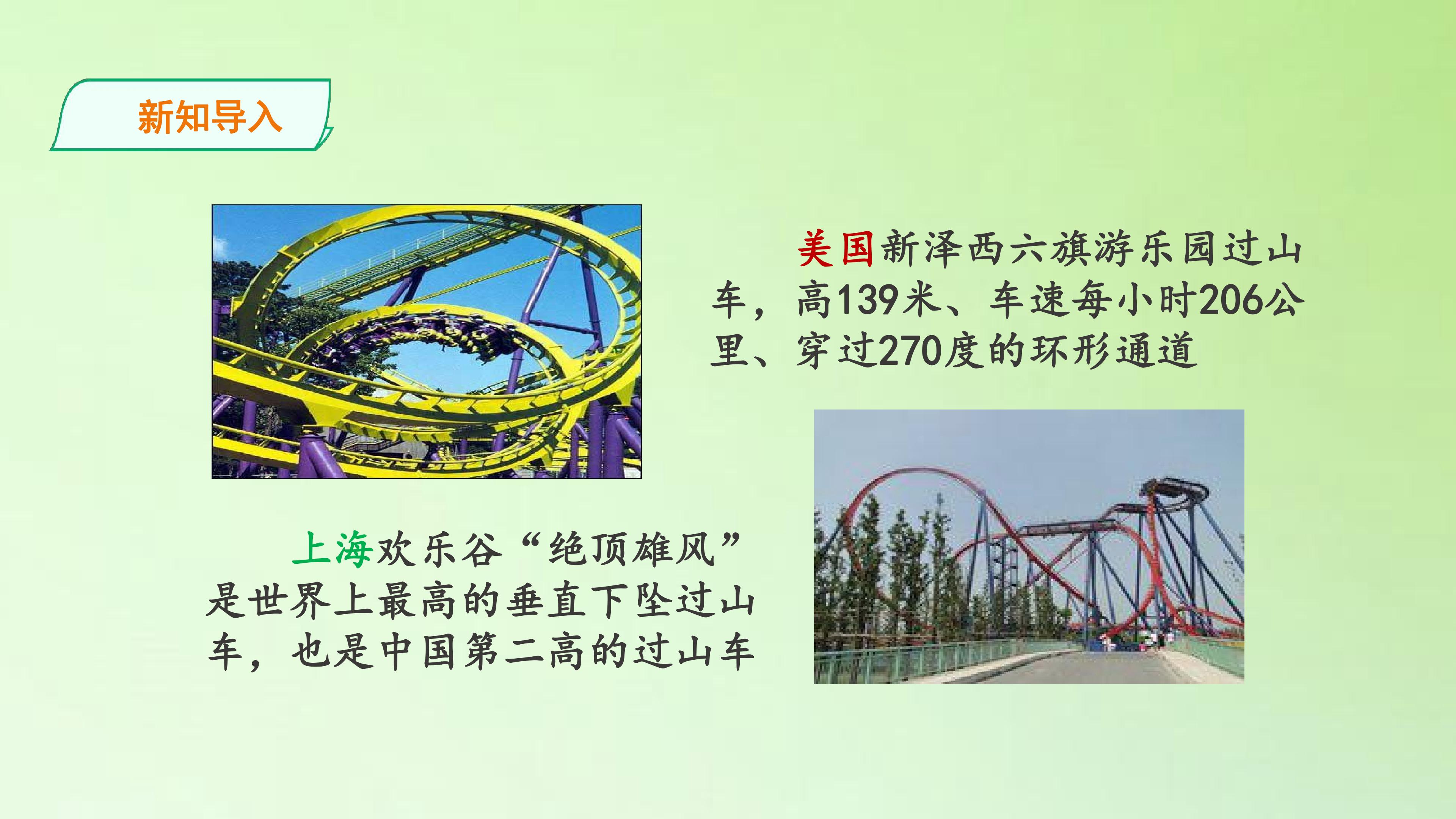 新知导入

美国新泽西六旗游乐园过山车，高139米、车速每小时206公里、穿过270度的环形通道

上海欢乐谷“绝顶雄风”是世界上最高的垂直下坠过山车，也是中国第二高的过山车